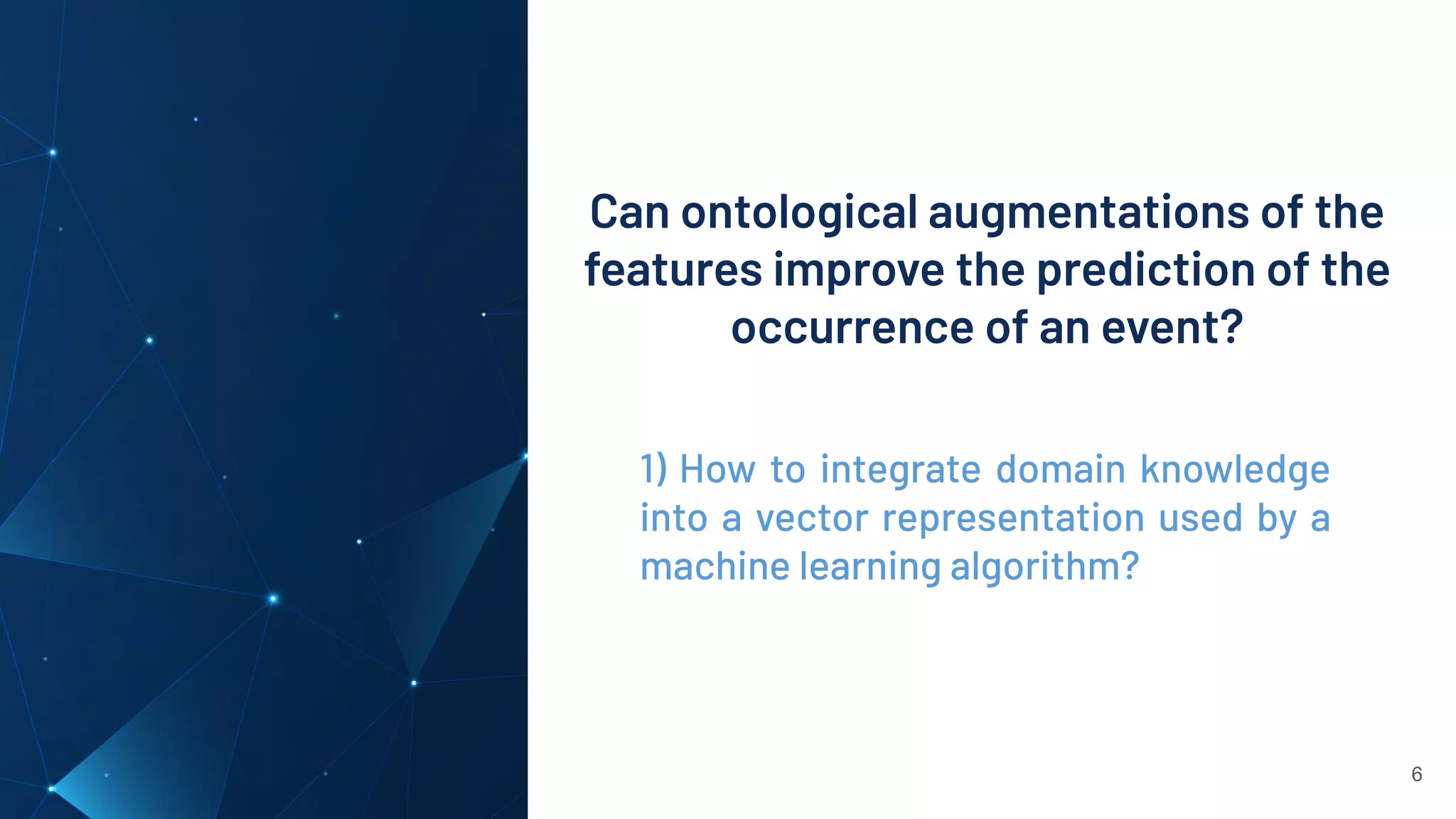 Can ontological augmentations of the features improve the prediction of the occurrence of an event?

1) How to integrate domain knowledge into a vector representation used by a machine learning algorithm?

6